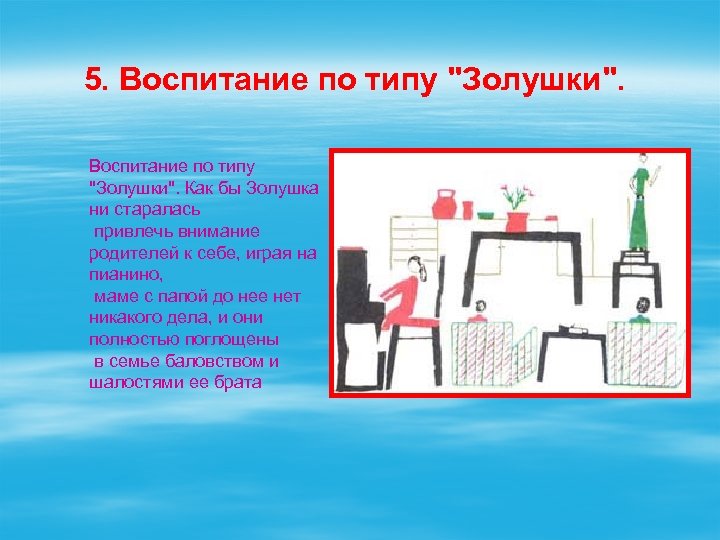 5. Воспитание по типу "Золушки".

Воспитание по типу "Золушки". Как бы Золушка ни старалась привлечь внимание родителей к себе, играя на пианино, маме с папой до нее нет никакого дела, и они полностью поглощены в семье баловством и шалостями ее брата